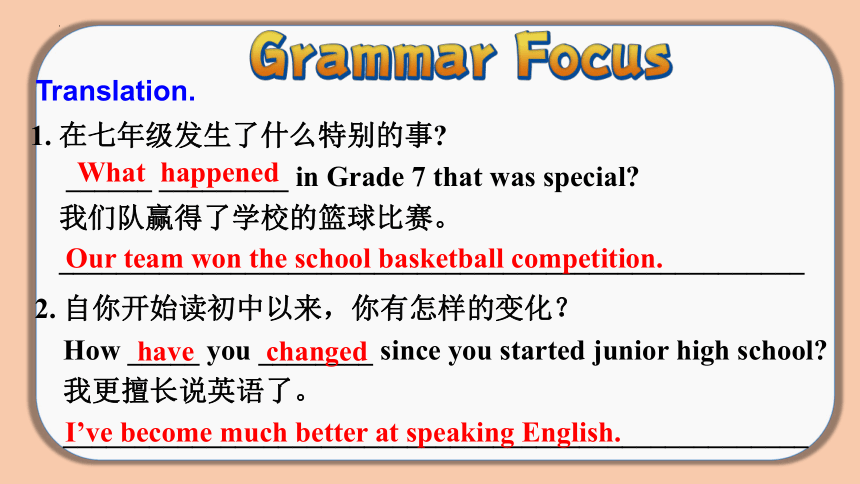 Grammar Focus

Translation.

1. 在七年级发生了什么特别的事?

What happened in Grade 7 that was special?

我们队赢得了学校的篮球比赛。

Our team won the school basketball competition.

2. 自你开始读初中以来，你有怎样的变化？

How have you changed since you started junior high school?

我更擅长说英语了。

I've become much better at speaking English.